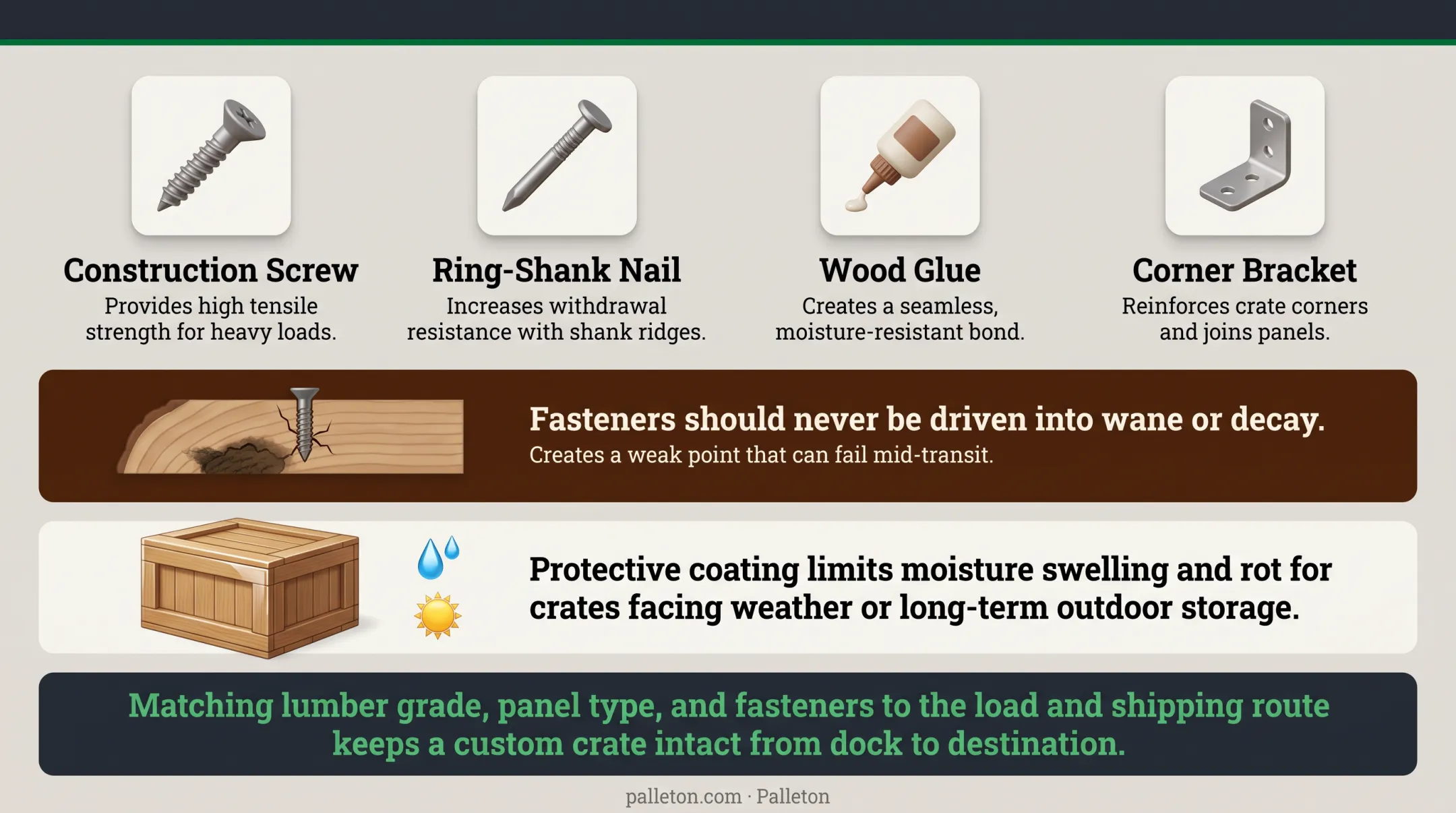 Construction Screw
Provides high tensile strength for heavy loads.

Ring-Shank Nail
Increases withdrawal resistance with shank ridges.

Wood Glue
Creates a seamless, moisture-resistant bond.

Corner Bracket
Reinforces crate corners and joins panels.

Fasteners should never be driven into wane or decay.
Creates a weak point that can fail mid-transit.

Protective coating limits moisture swelling and rot for crates facing weather or long-term outdoor storage.

Matching lumber grade, panel type, and fasteners to the load and shipping route keeps a custom crate intact from dock to destination.

palleton.com · Palleton